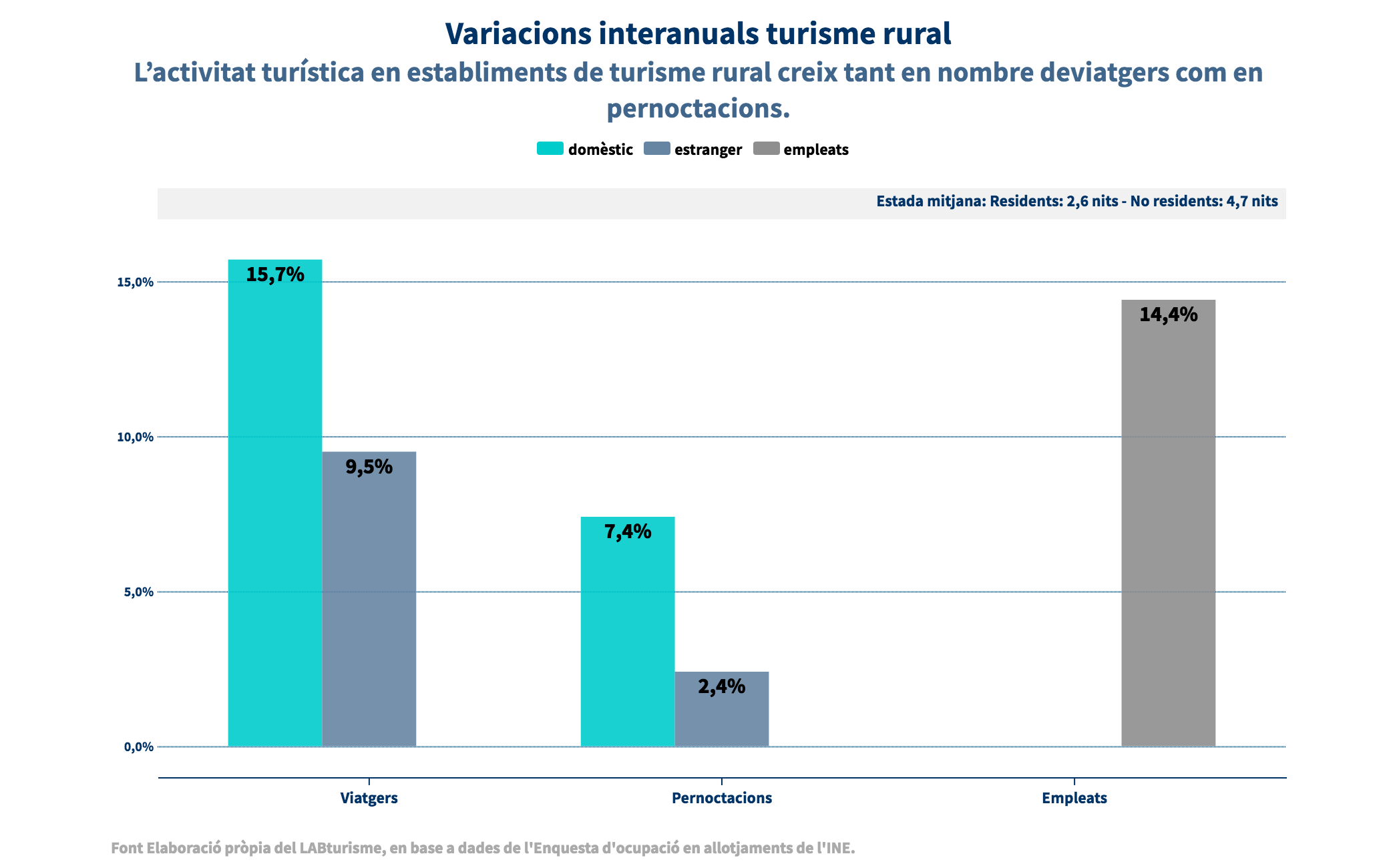 Variacions interanuals turisme rural

L’activitat turística en establiments de turisme rural creix tant en nombre deviatgers com en pernoctacions.

domèstic estranger empleats

Estada mitjana: Residents: 2,6 nits - No residents: 4,7 nits

15,0%
10,0%
5,0%
0,0%

15,7%
9,5%
7,4%
2,4%
14,4%

Viatgers
Pernoctacions
Empleats

Font Elaboració pròpia del LABturisme, en base a dades de l'Enquesta d'ocupació en allotjaments de l'INE.